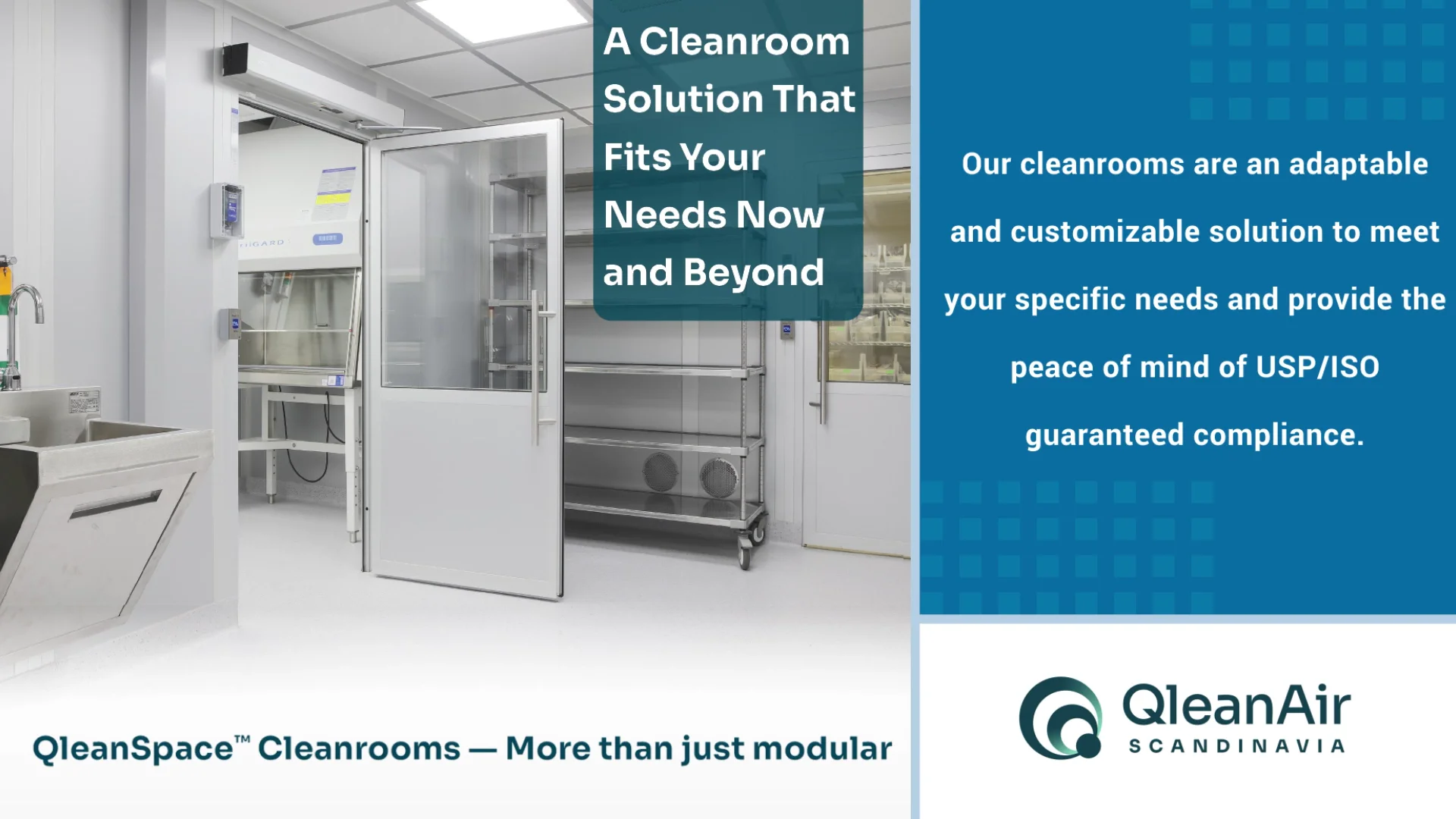 A Cleanroom Solution That Fits Your Needs Now and Beyond

Our cleanrooms are an adaptable and customizable solution to meet your specific needs and provide the peace of mind of USP/ISO guaranteed compliance.

QleanSpace™ Cleanrooms — More than just modular

QleanAir
SCANDINAVIA